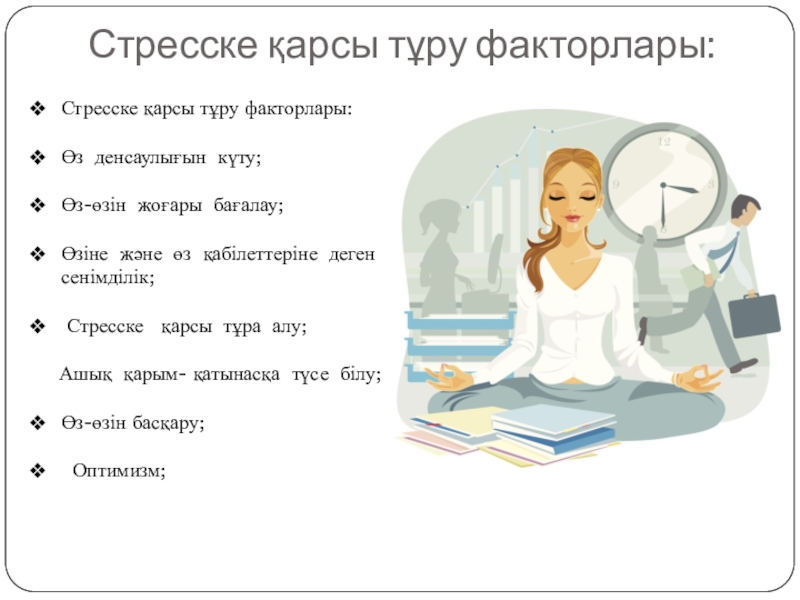 Стресске қарсы тұру факторлары:

❖ Стресске қарсы тұру факторлары:

❖ Өз денсаулығын күту;

❖ Өз-өзін жоғары бағалау;

❖ Өзіне және өз қабілеттеріне деген сенімділік;

❖ Стресске қарсы тұра алу;

Ашық қарым- қатынасқа түсе білу;

❖ Өз-өзін басқару;

❖ Оптимизм;

12
9
3
6